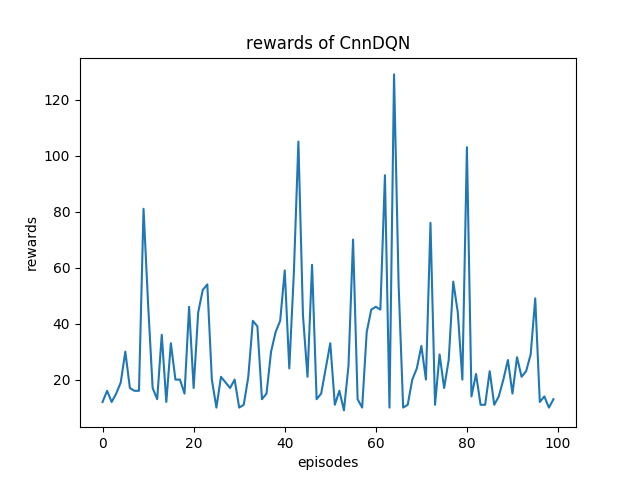 rewards of CnnDQN

rewards

120
100
80
60
40
20

0
20
40
60
80
100

episodes